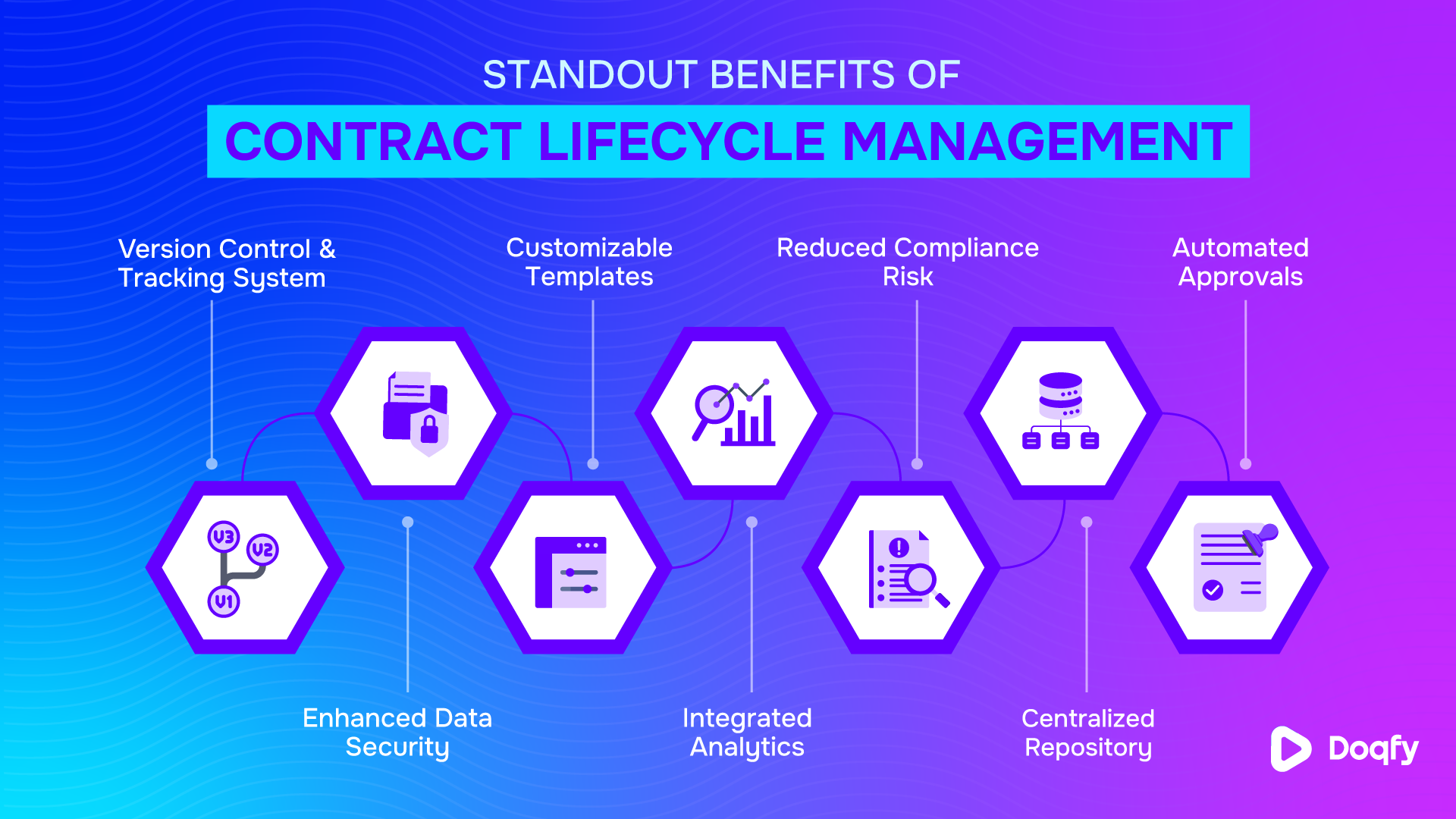 STANDOUT BENEFITS OF

CONTRACT LIFECYCLE MANAGEMENT

Version Control & Tracking System

Customizable Templates

Reduced Compliance Risk

Automated Approvals

V3 V2 V1

Enhanced Data Security

Integrated Analytics

Centralized Repository

Doqfy